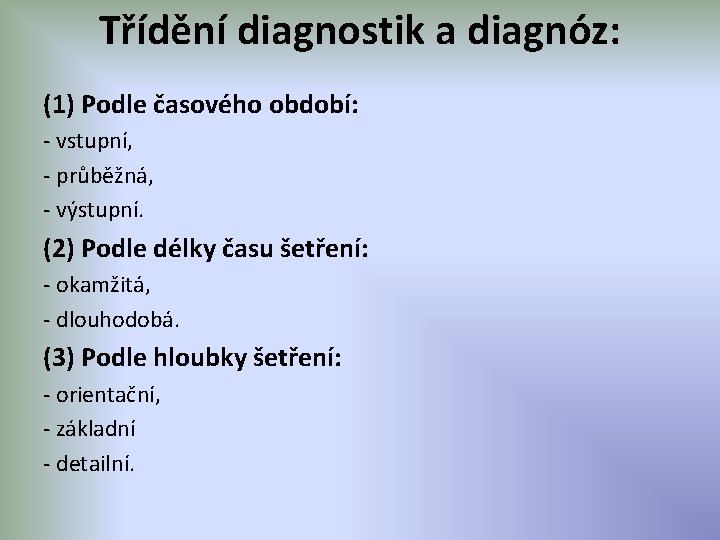 Třídění diagnostik a diagnóz:

(1) Podle časového období:

- vstupní,

- průběžná,

- výstupní.

(2) Podle délky času šetření:

- okamžitá,

- dlouhodobá.

(3) Podle hloubky šetření:

- orientační,

- základní

- detailní.